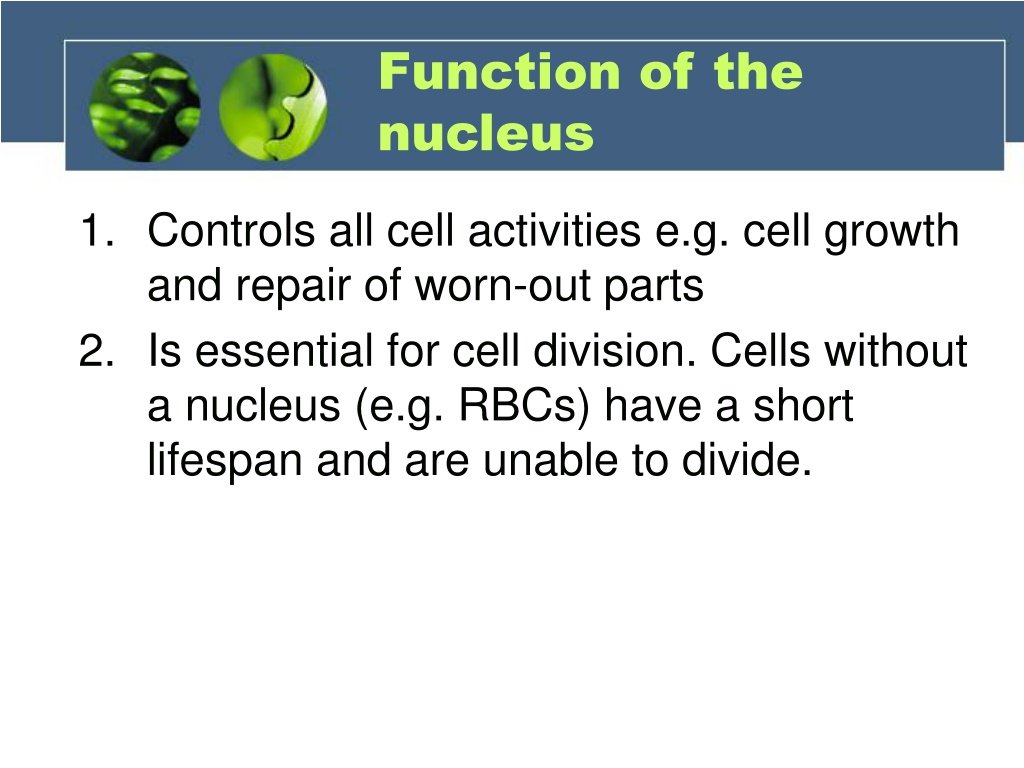 Function of the nucleus

1. Controls all cell activities e.g. cell growth and repair of worn-out parts
2. Is essential for cell division. Cells without a nucleus (e.g. RBCs) have a short lifespan and are unable to divide.